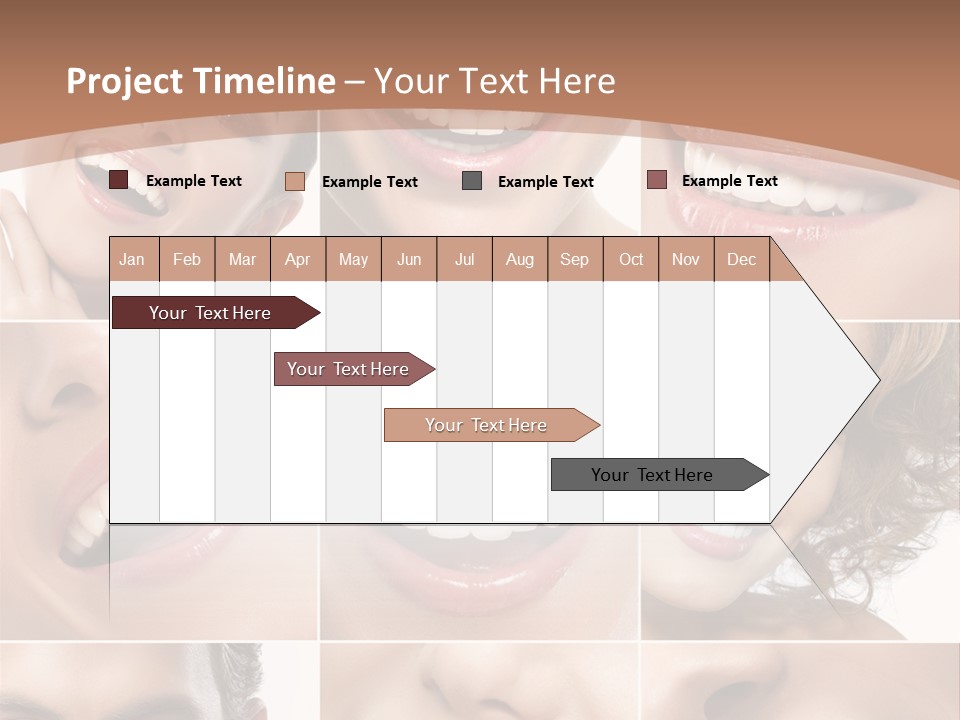 Project Timeline – Your Text Here

Example Text Example Text Example Text Example Text

| Jan | Feb | Mar | Apr | May | Jun | Jul | Aug | Sep | Oct | Nov | Dec |
|---|---|---|---|---|---|---|---|---|---|---|---|

Your Text Here

Your Text Here

Your Text Here

Your Text Here